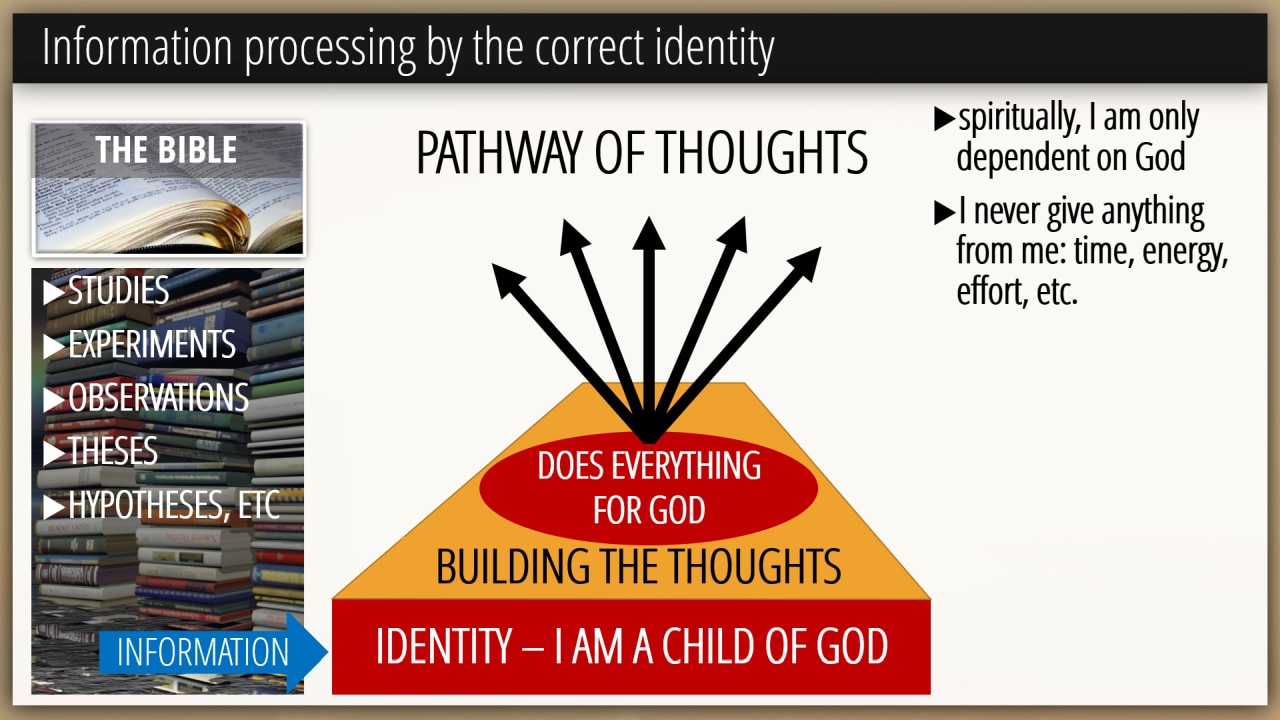 Information processing by the correct identity

THE BIBLE

▶STUDIES
▶EXPERIMENTS
▶OBSERVATIONS
▶THESES
▶HYPOTHESES, ETC

INFORMATION

PATHWAY OF THOUGHTS

DOES EVERYTHING FOR GOD

BUILDING THE THOUGHTS

IDENTITY – I AM A CHILD OF GOD

▶spiritually, I am only dependent on God

▶I never give anything from me: time, energy, effort, etc.